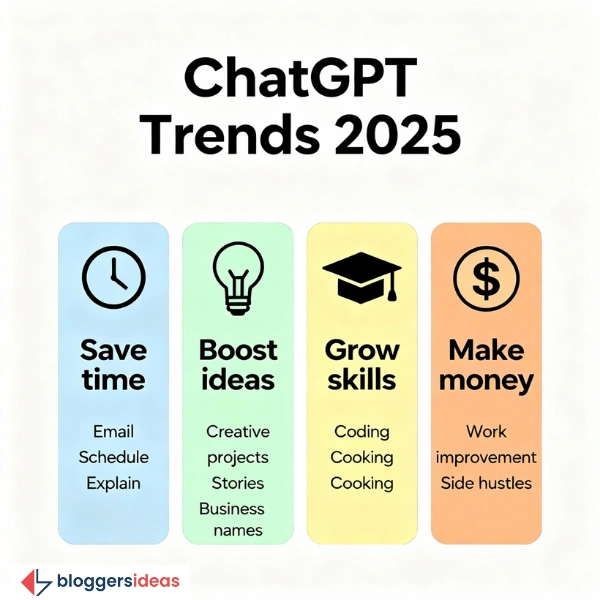 ChatGPT Trends 2025

Save time

Email
Schedule
Explain

Boost ideas

Creative projects
Stories
Business names

Grow skills

Coding
Cooking
Cooking

Make money

Work improvement
Side hustles

bloggersideas